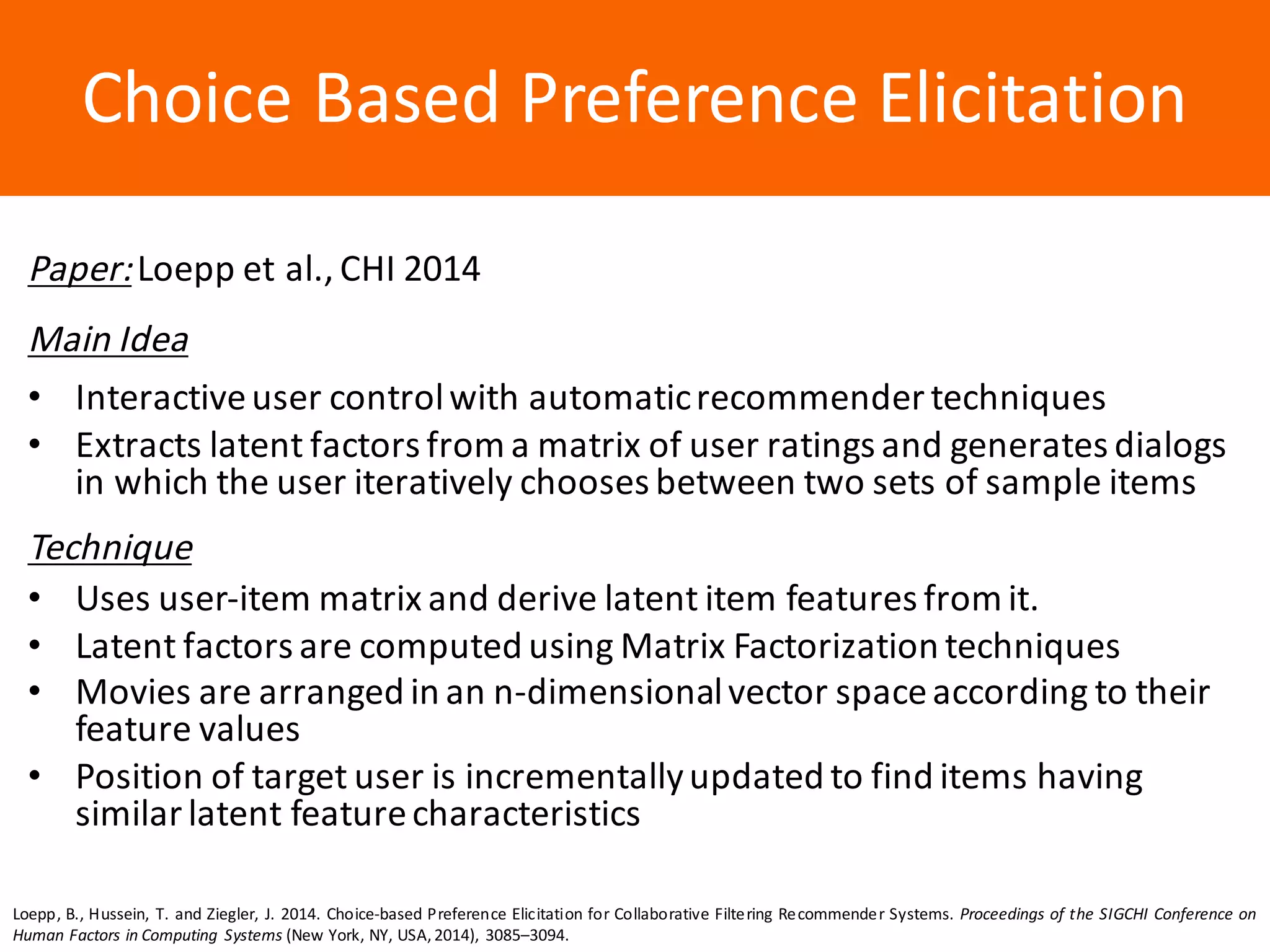 Choice Based Preference Elicitation

Paper: Loepp et al., CHI 2014

Main Idea

• Interactive user control with automatic recommender techniques
• Extracts latent factors from a matrix of user ratings and generates dialogs in which the user iteratively chooses between two sets of sample items

Technique

• Uses user-item matrix and derive latent item features from it.
• Latent factors are computed using Matrix Factorization techniques
• Movies are arranged in an n-dimensional vector space according to their feature values
• Position of target user is incrementally updated to find items having similar latent feature characteristics

Loepp, B., Hussein, T. and Ziegler, J. 2014. Choice-based Preference Elicitation for Collaborative Filtering Recommender Systems. Proceedings of the SIGCHI Conference on Human Factors in Computing Systems (New York, NY, USA, 2014), 3085–3094.